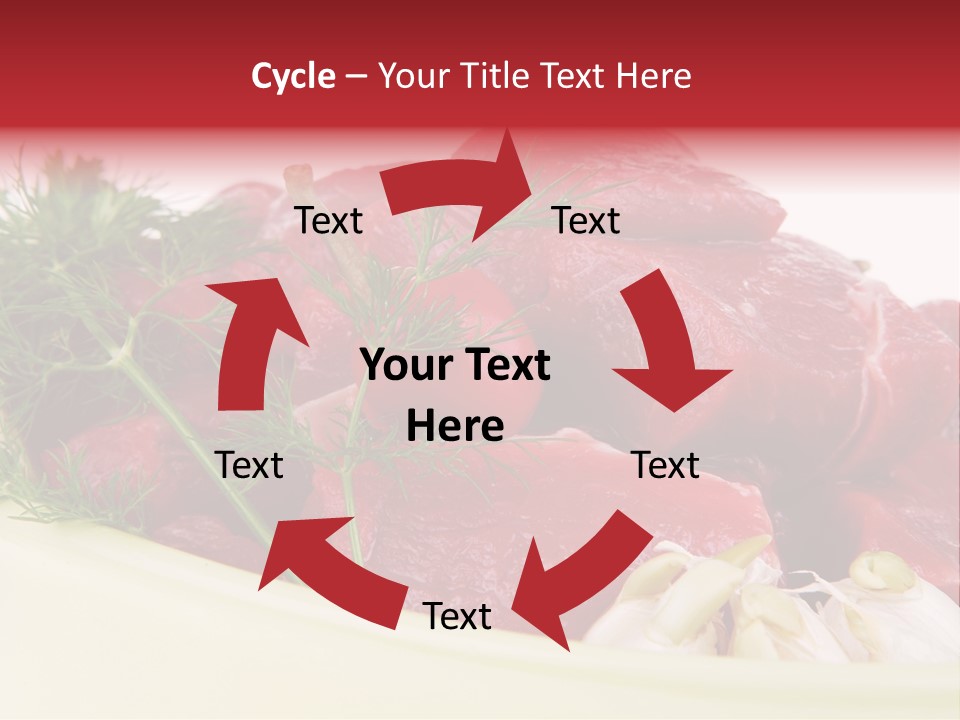 Cycle – Your Title Text Here

Text

Text

Your Text Here

Text

Text

Text